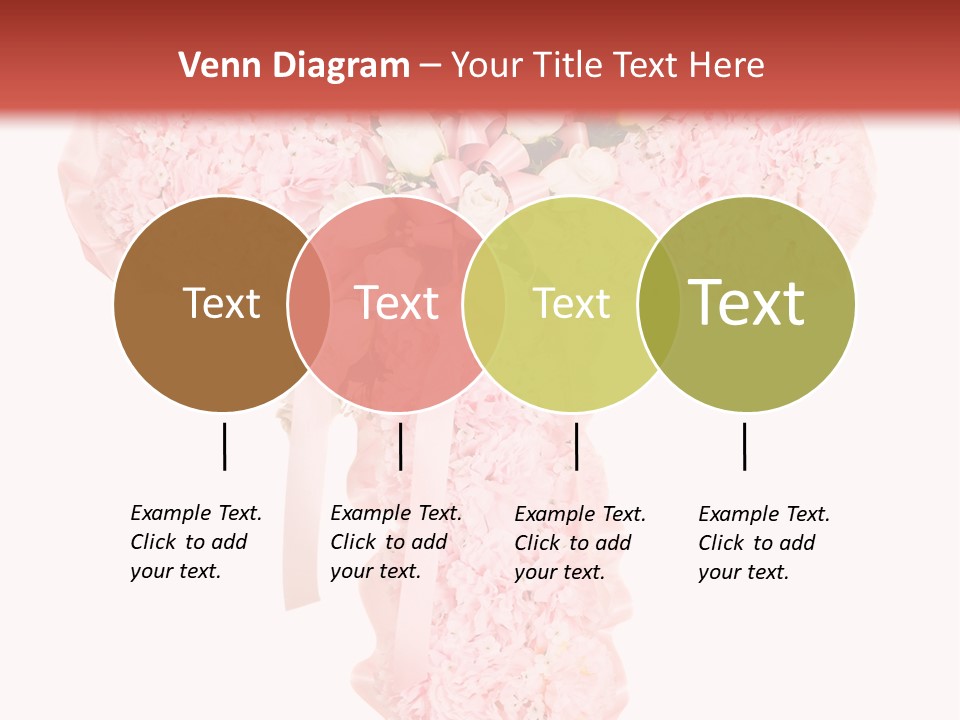 Venn Diagram – Your Title Text Here

Text

Text

Text

Text

Example Text. Click to add your text.

Example Text. Click to add your text.

Example Text. Click to add your text.

Example Text. Click to add your text.